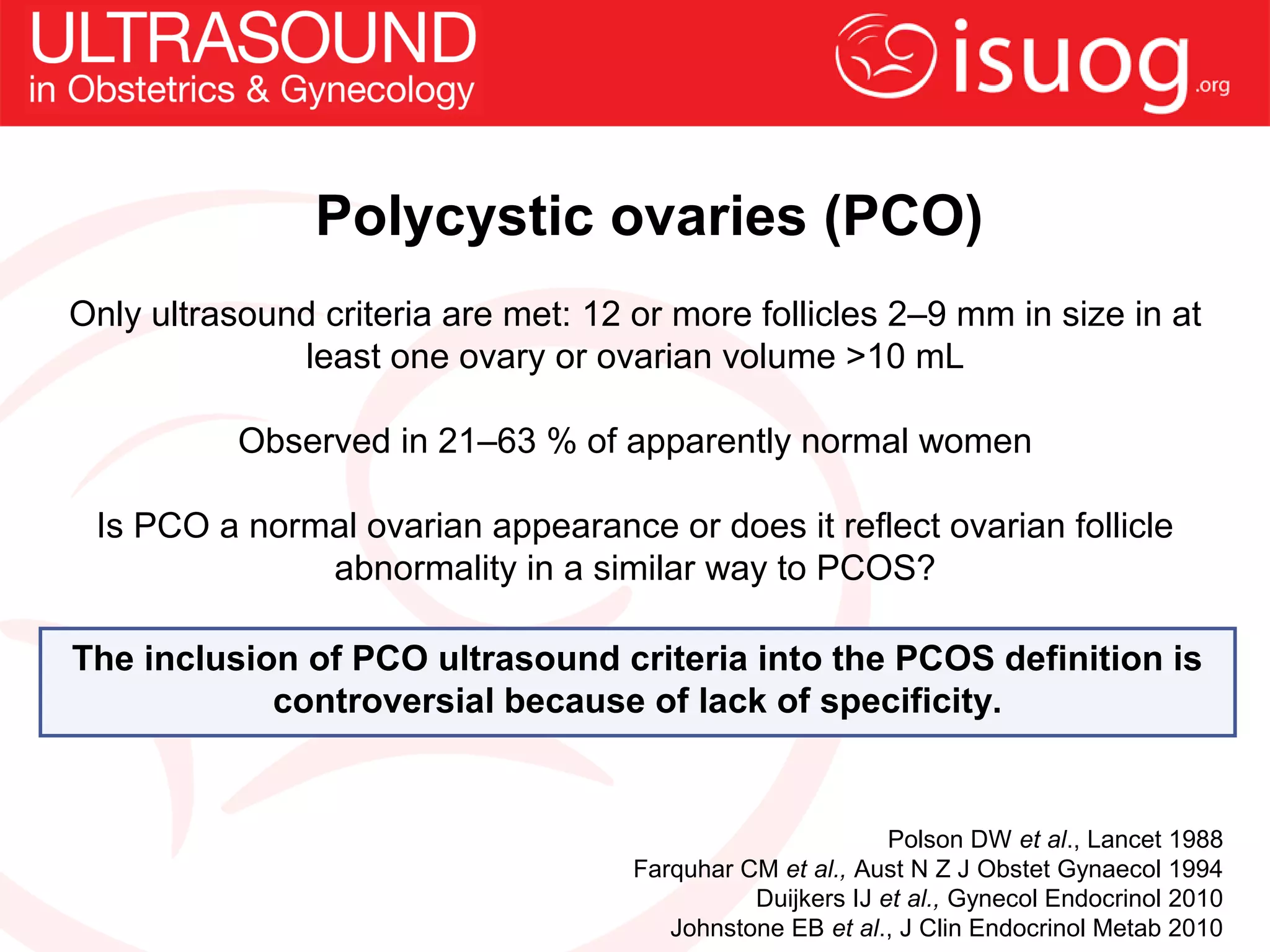 ULTRASOUND
in Obstetrics & Gynecology

isuog.org

Polycystic ovaries (PCO)

Only ultrasound criteria are met: 12 or more follicles 2–9 mm in size in at least one ovary or ovarian volume >10 mL

Observed in 21–63 % of apparently normal women

Is PCO a normal ovarian appearance or does it reflect ovarian follicle abnormality in a similar way to PCOS?

The inclusion of PCO ultrasound criteria into the PCOS definition is controversial because of lack of specificity.

Polson DW et al., Lancet 1988
Farquhar CM et al., Aust N Z J Obstet Gynaecol 1994
Duijkers IJ et al., Gynecol Endocrinol 2010
Johnstone EB et al., J Clin Endocrinol Metab 2010